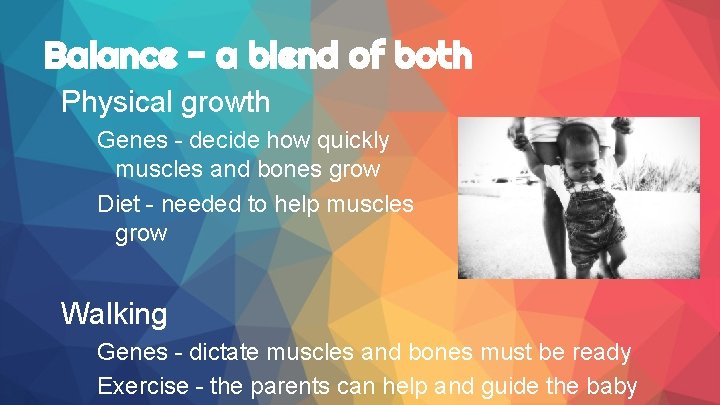 Balance - a blend of both

Physical growth

Genes - decide how quickly muscles and bones grow

Diet - needed to help muscles grow

Walking

Genes - dictate muscles and bones must be ready

Exercise - the parents can help and guide the baby